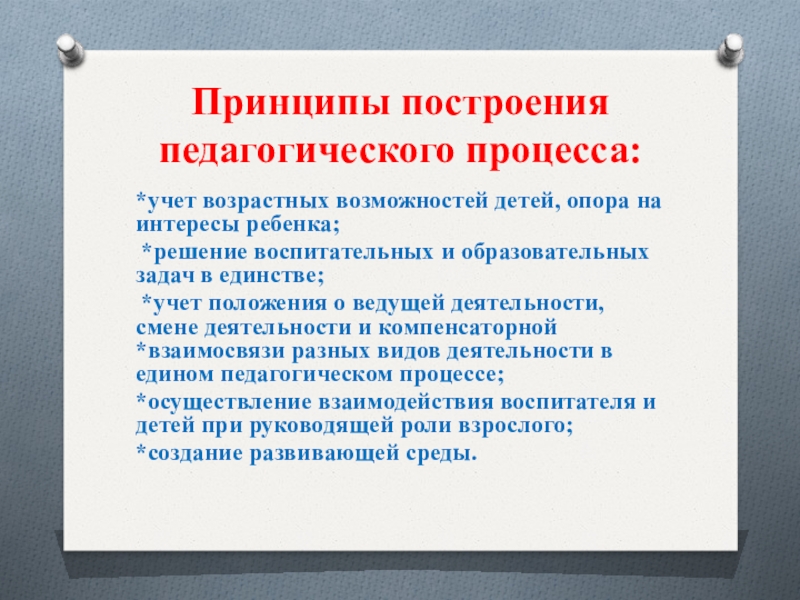 Принципы построения педагогического процесса:

*учет возрастных возможностей детей, опора на интересы ребенка;

*решение воспитательных и образовательных задач в единстве;

*учет положения о ведущей деятельности, смене деятельности и компенсаторной

*взаимосвязи разных видов деятельности в едином педагогическом процессе;

*осуществление взаимодействия воспитателя и детей при руководящей роли взрослого;

*создание развивающей среды.